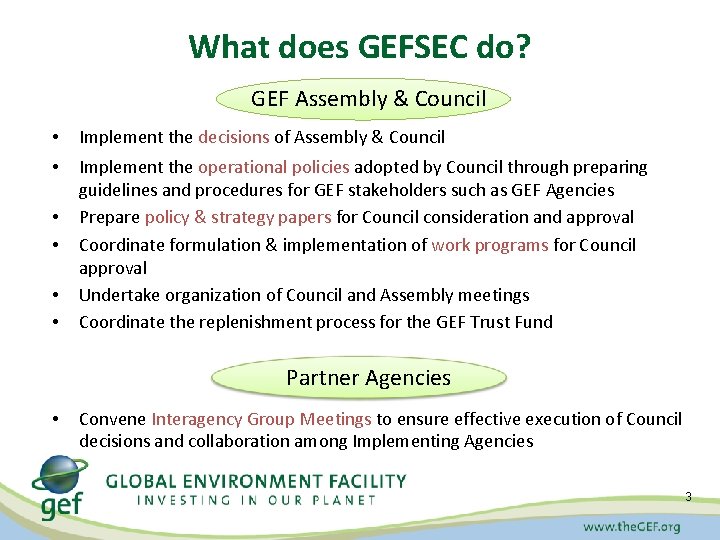 What does GEFSEC do?

GEF Assembly & Council

• Implement the decisions of Assembly & Council
• Implement the operational policies adopted by Council through preparing guidelines and procedures for GEF stakeholders such as GEF Agencies
• Prepare policy & strategy papers for Council consideration and approval
• Coordinate formulation & implementation of work programs for Council approval
• Undertake organization of Council and Assembly meetings
• Coordinate the replenishment process for the GEF Trust Fund

Partner Agencies

• Convene Interagency Group Meetings to ensure effective execution of Council decisions and collaboration among Implementing Agencies

gef GLOBAL ENVIRONMENT FACILITY
INVESTING IN OUR PLANET

3

www.theGEF.org